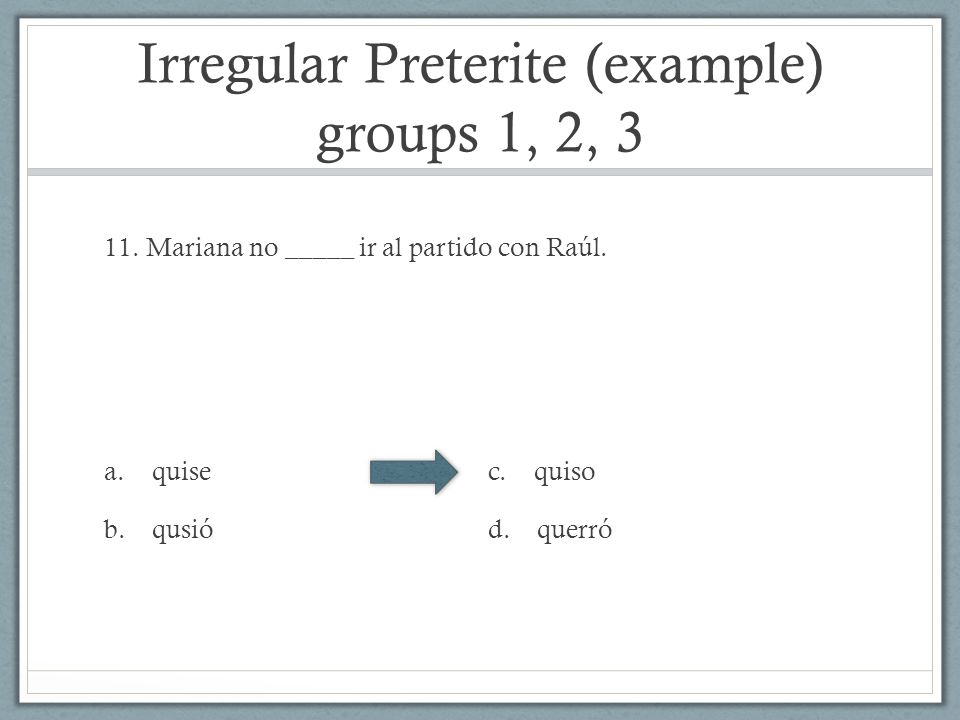 Irregular Preterite (example) groups 1, 2, 3

11. Mariana no _____ ir al partido con Raúl.

a. quise

b. qusió

c. quiso

d. querró